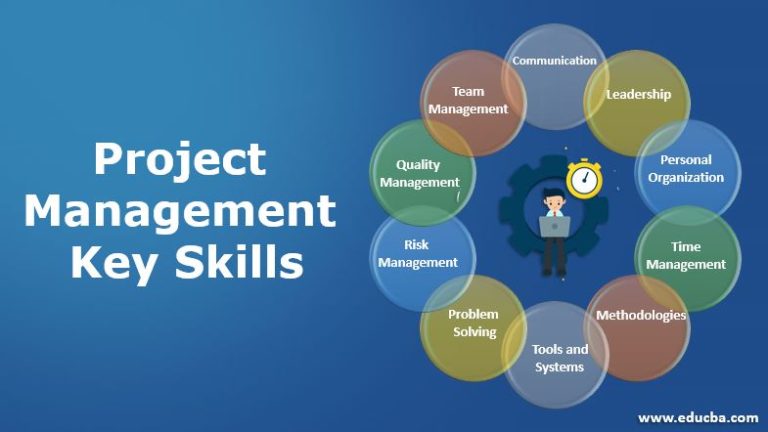 Project Management Key Skills

Communication

Leadership

Personal Organization

Time Management

Methodologies

Tools and Systems

Problem Solving

Risk Management

Quality Management

Team Management

www.educba.com